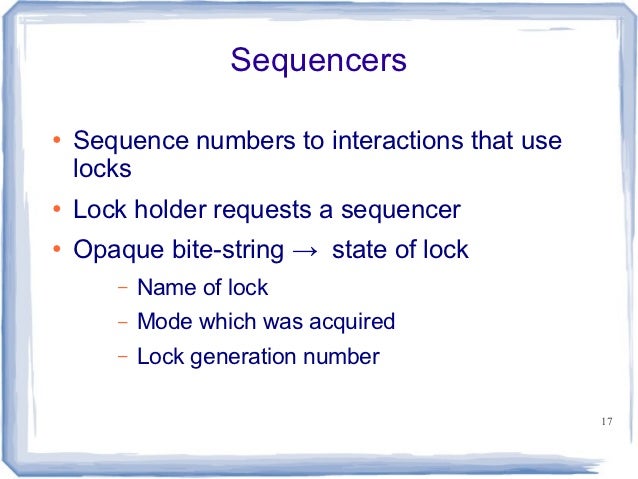 Sequencers

• Sequence numbers to interactions that use locks
• Lock holder requests a sequencer
• Opaque bite-string → state of lock
  – Name of lock
  – Mode which was acquired
  – Lock generation number

17